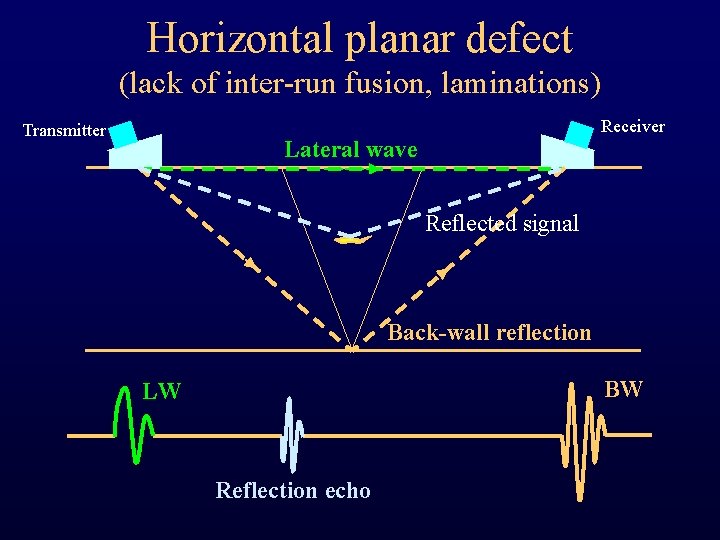 Horizontal planar defect
(lack of inter-run fusion, laminations)

Transmitter

Receiver

Lateral wave

Reflected signal

Back-wall reflection

LW

BW

Reflection echo